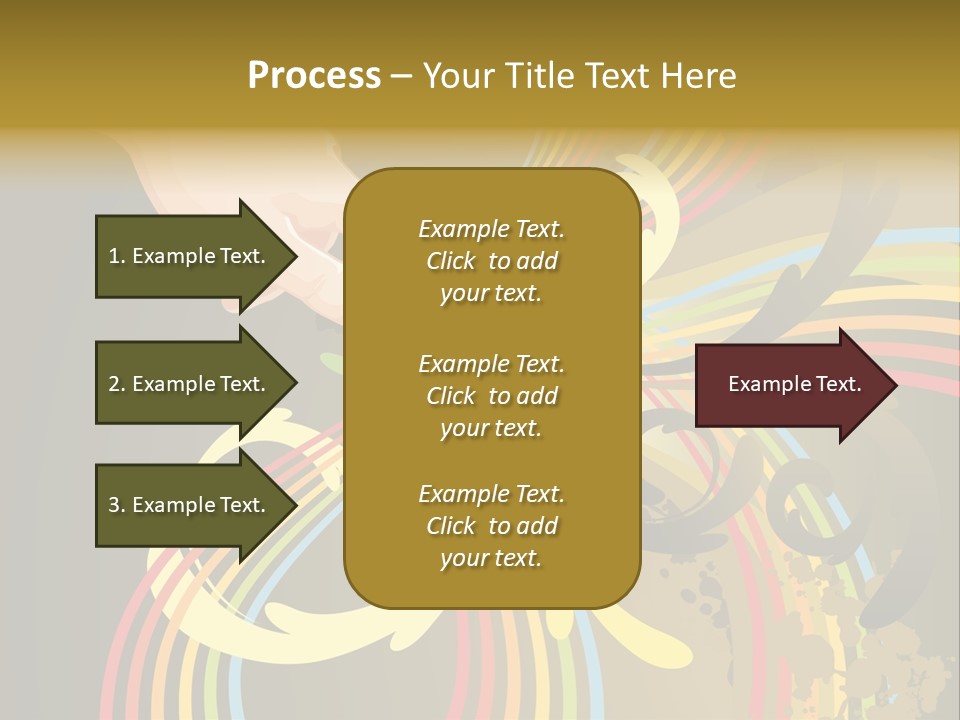 Process – Your Title Text Here

1. Example Text.

2. Example Text.

3. Example Text.

Example Text. Click to add your text.

Example Text. Click to add your text.

Example Text. Click to add your text.

Example Text.